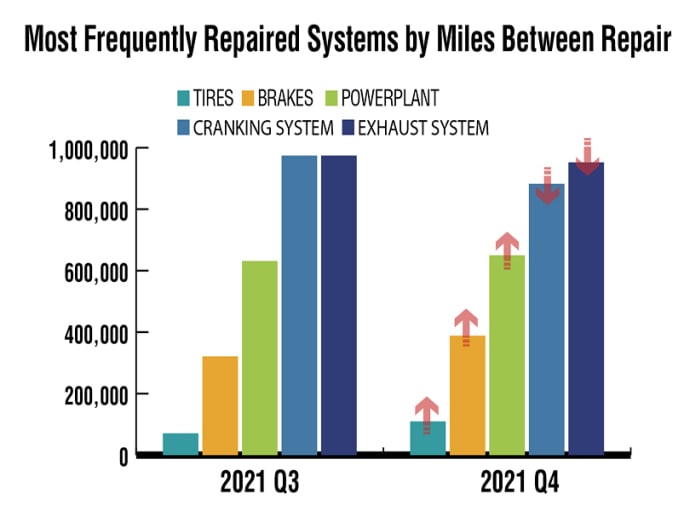 Most Frequently Repaired Systems by Miles Between Repair

TIRES BRAKES POWERPLANT
CRANKING SYSTEM EXHAUST SYSTEM

1,000,000
800,000
600,000
400,000
200,000
0

2021 Q3
2021 Q4